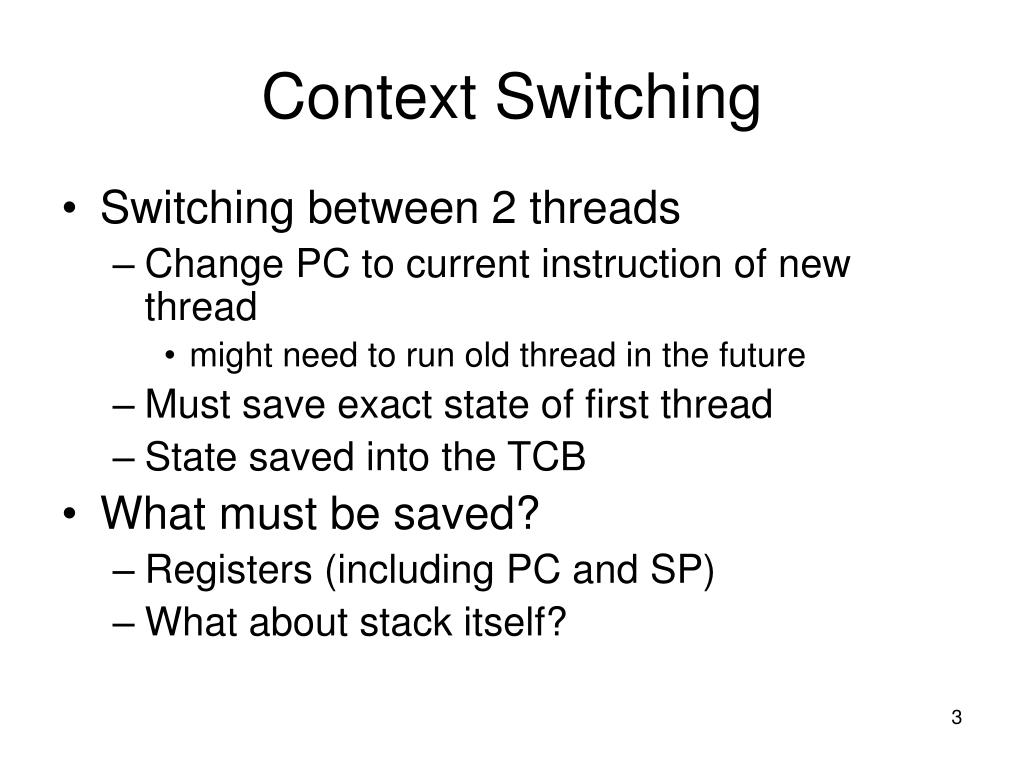 Context Switching

• Switching between 2 threads
– Change PC to current instruction of new thread
• might need to run old thread in the future
– Must save exact state of first thread
– State saved into the TCB
• What must be saved?
– Registers (including PC and SP)
– What about stack itself?

3